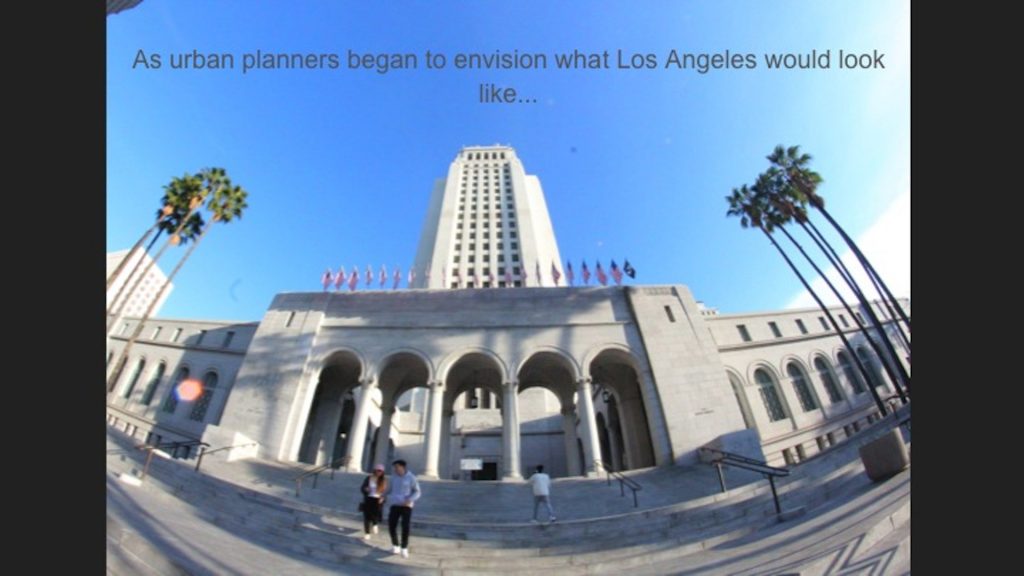 As urban planners began to envision what Los Angeles would look like...